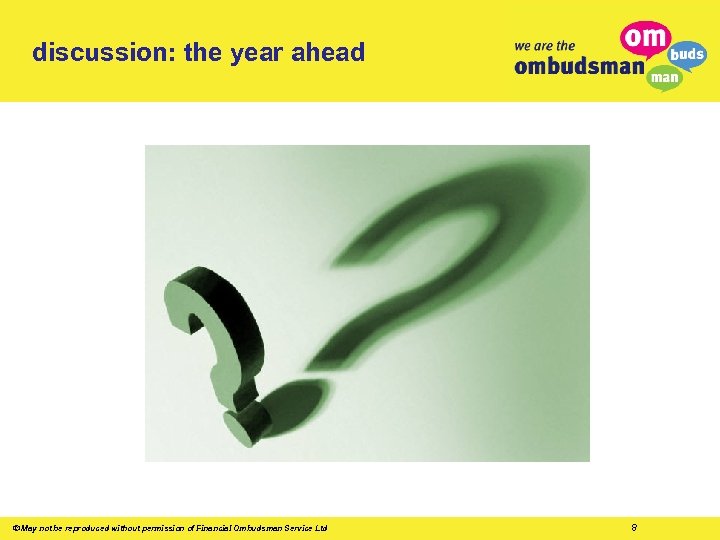 discussion: the year ahead

we are the ombudsman

om buds man

©May not be reproduced without permission of Financial Ombudsman Service Ltd

8